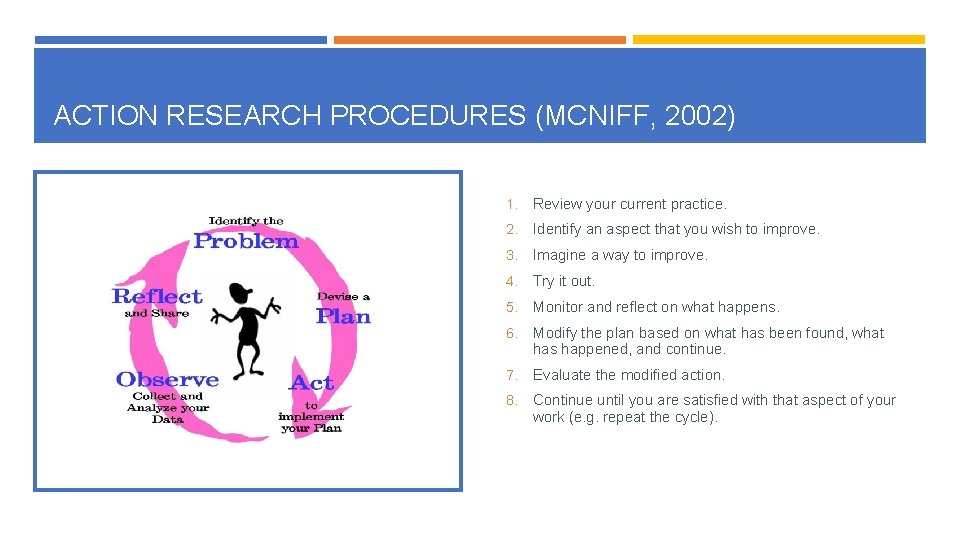 ACTION RESEARCH PROCEDURES (MCNIFF, 2002)

Identify the
Problem

Devise a
Plan

Act
to
implement
your Plan

Observe
Collect and
Analyze your
Data

Reflect
and Share

1. Review your current practice.
2. Identify an aspect that you wish to improve.
3. Imagine a way to improve.
4. Try it out.
5. Monitor and reflect on what happens.
6. Modify the plan based on what has been found, what has happened, and continue.
7. Evaluate the modified action.
8. Continue until you are satisfied with that aspect of your work (e.g. repeat the cycle).